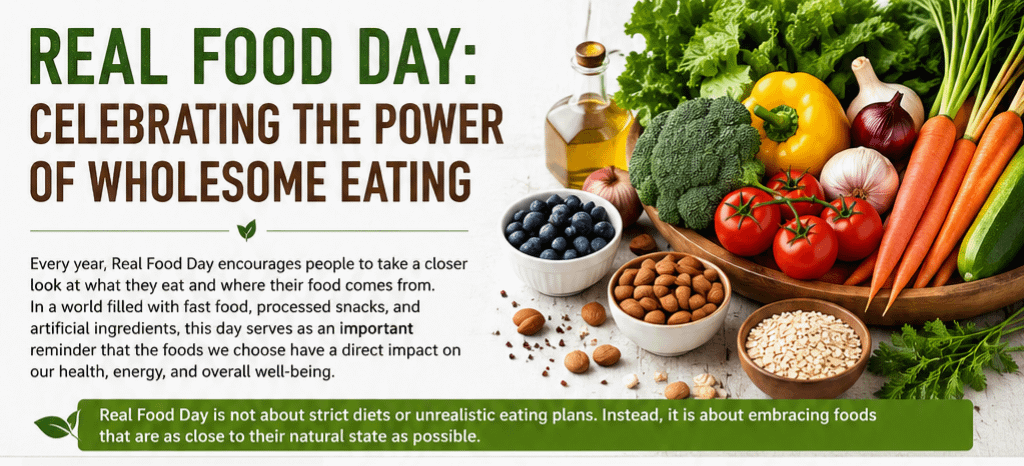 REAL FOOD DAY:
CELEBRATING THE POWER OF WHOLESOME EATING

Every year, Real Food Day encourages people to take a closer look at what they eat and where their food comes from. In a world filled with fast food, processed snacks, and artificial ingredients, this day serves as an important reminder that the foods we choose have a direct impact on our health, energy, and overall well-being.

Real Food Day is not about strict diets or unrealistic eating plans. Instead, it is about embracing foods that are as close to their natural state as possible.